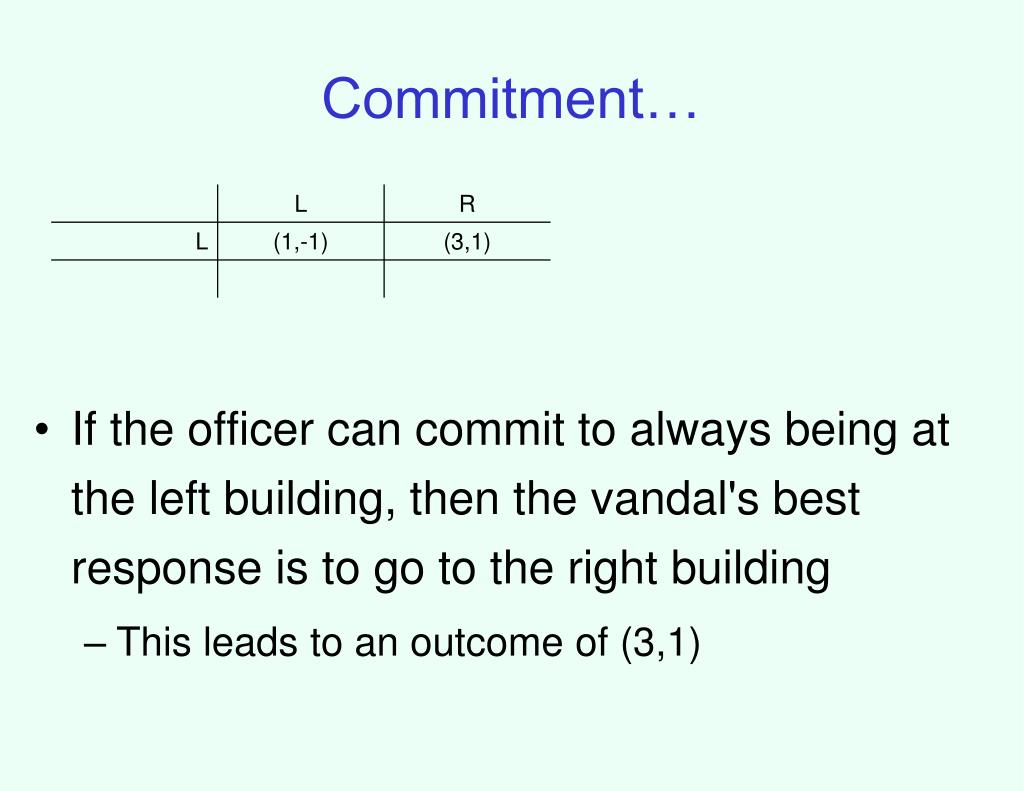 Commitment…

|   | L | R |
|---|---|---|
| L | (1,-1) | (3,1) |
|   |   |   |

• If the officer can commit to always being at the left building, then the vandal's best response is to go to the right building

– This leads to an outcome of (3,1)